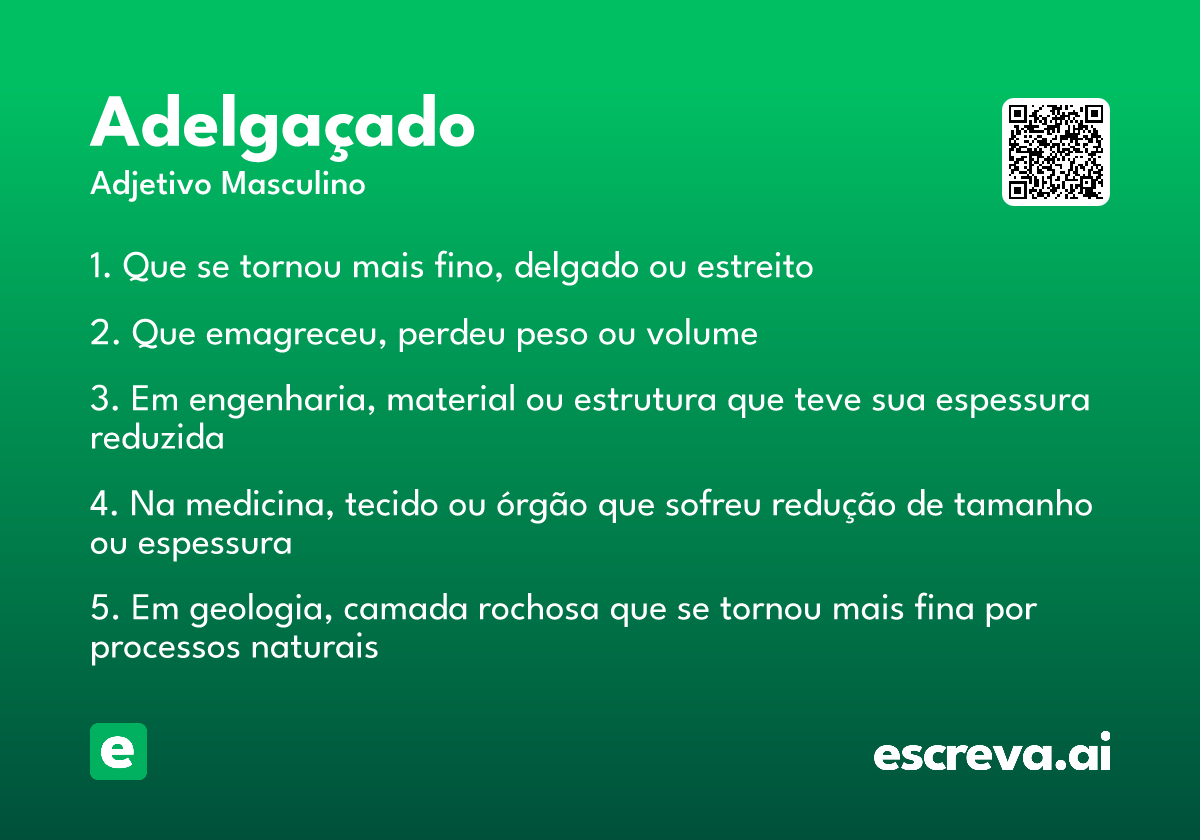 Adelgaçado
Adjetivo Masculino

1. Que se tornou mais fino, delgado ou estreito

2. Que emagreceu, perdeu peso ou volume

3. Em engenharia, material ou estrutura que teve sua espessura reduzida

4. Na medicina, tecido ou órgão que sofreu redução de tamanho ou espessura

5. Em geologia, camada rochosa que se tornou mais fina por processos naturais

e

escreva.ai